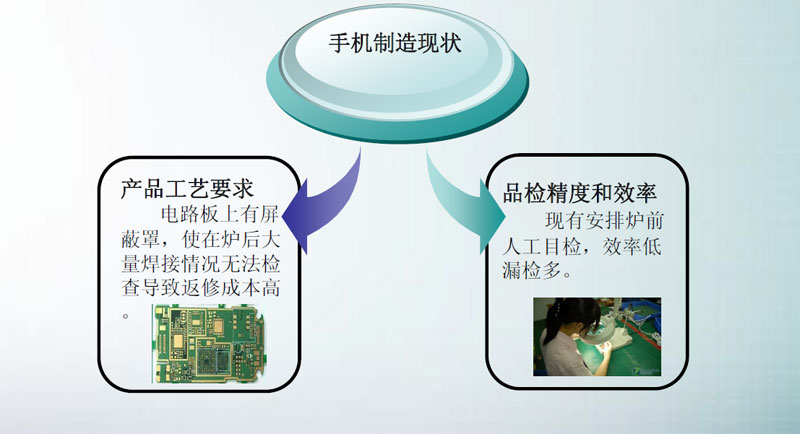 手机制造现状

产品工艺要求

电路板上有屏蔽罩，使在炉后大量焊接情况无法检查导致返修成本高。

品检精度和效率

现有安排炉前人工目检，效率低漏检多。